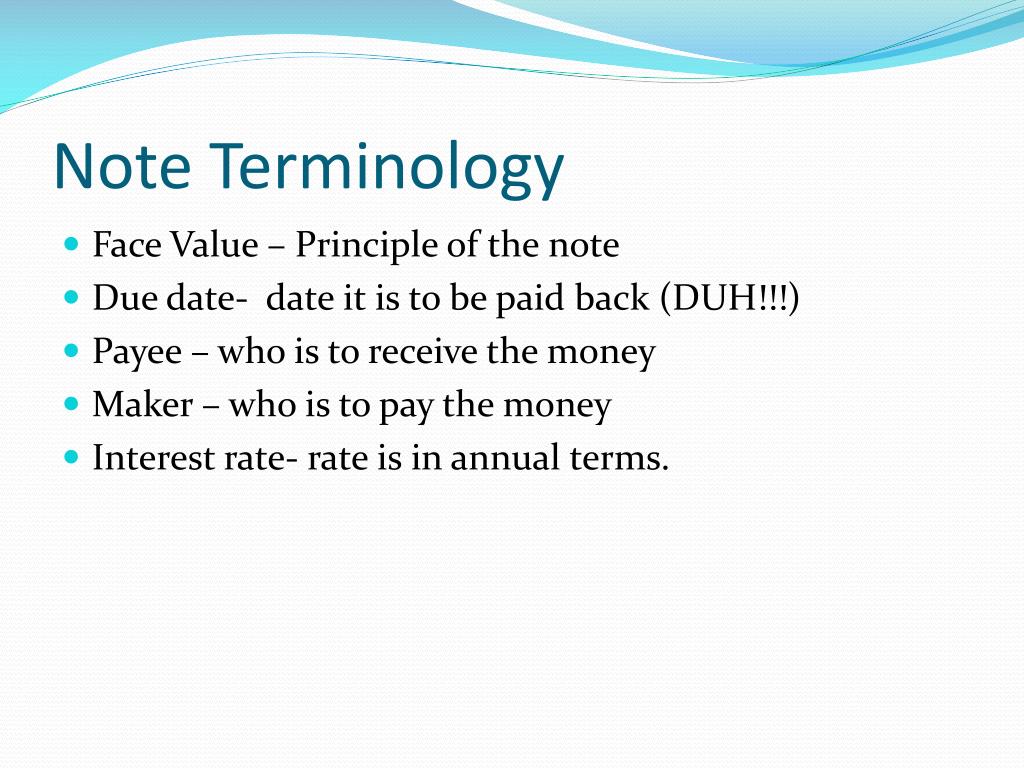 Note Terminology

- Face Value – Principle of the note
- Due date-  date it is to be paid back (DUH!!!)
- Payee – who is to receive the money
- Maker – who is to pay the money
- Interest rate- rate is in annual terms.